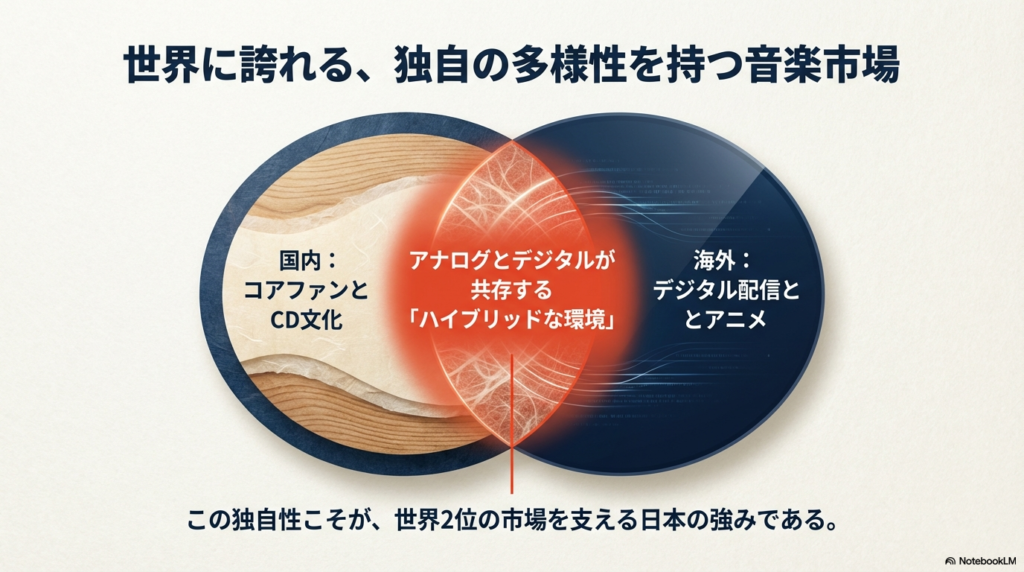 世界に誇れる、独自の多様性を持つ音楽市場

国内：
コアファンと
CD文化

アナログとデジタルが
共存する
「ハイブリッドな環境」

海外：
デジタル配信と
とアニメ

この独自性こそが、世界2位の市場を支える日本の強みである。

NotebookLM